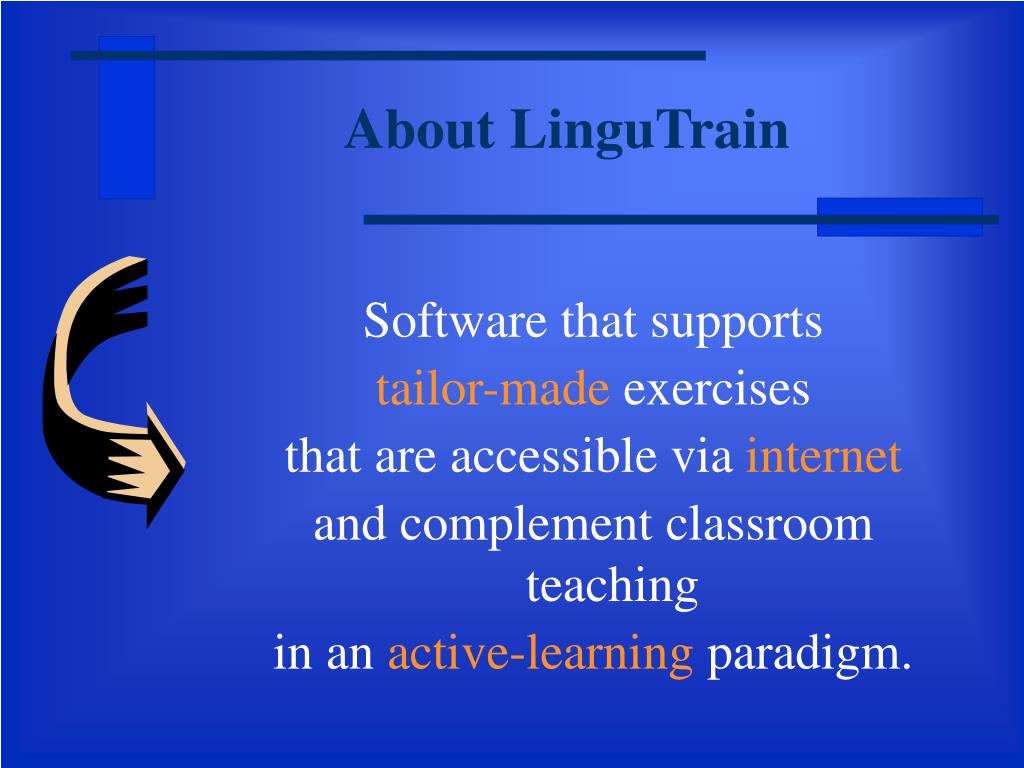 About LinguTrain

Software that supports
tailor-made exercises
that are accessible via internet
and complement classroom teaching
in an active-learning paradigm.